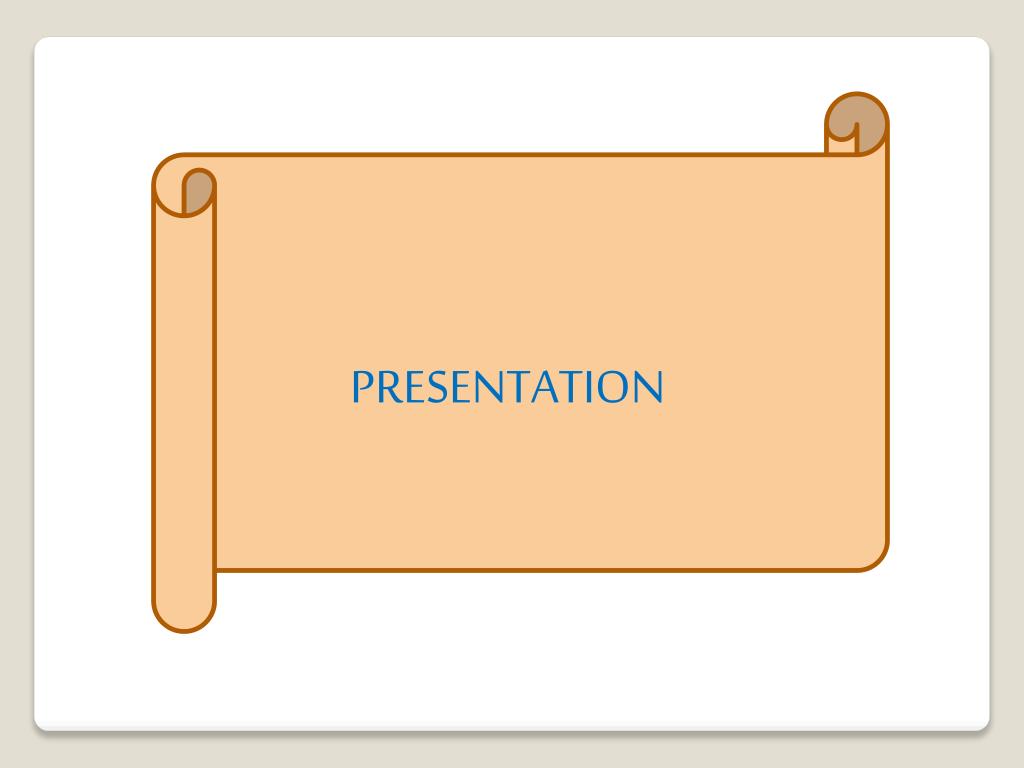 PRESENTATION